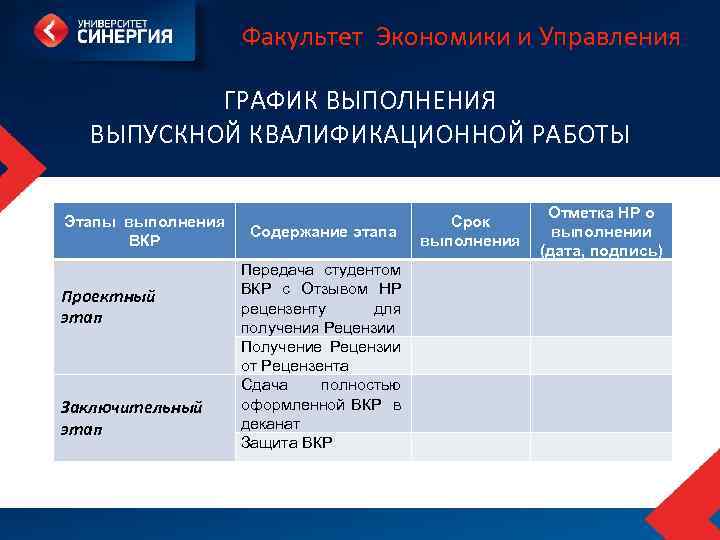 УНИВЕРСИТЕТ СИНЕРГИЯ

Факультет Экономики и Управления

ГРАФИК ВЫПОЛНЕНИЯ ВЫПУСКНОЙ КВАЛИФИКАЦИОННОЙ РАБОТЫ

| Этапы выполнения ВКР | Содержание этапа | Срок выполнения | Отметка НР о выполнении (дата, подпись) |
|---|---|---|---|
| Проектный этап | Передача студентом ВКР с Отзывом НР рецензенту для получения Рецензии | | |
| | Получение Рецензии от Рецензента | | |
| Заключительный этап | Сдача полностью оформленной ВКР в деканат | | |
| | Защита ВКР | | |